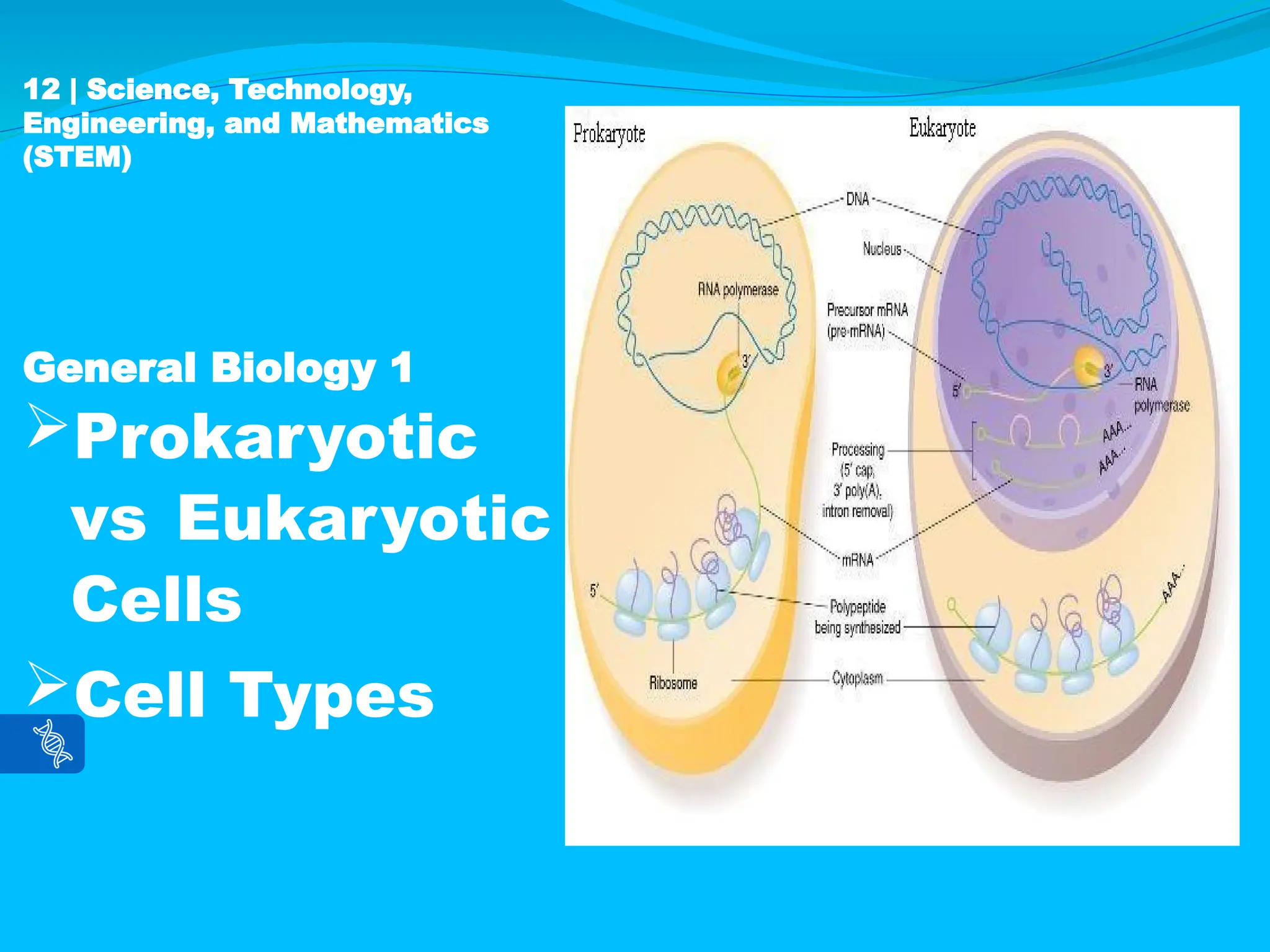 12 | Science, Technology, Engineering, and Mathematics (STEM)

General Biology 1

➢Prokaryotic vs Eukaryotic Cells

➢Cell Types

Prokaryote

Eukaryote

DNA

Nucleus

RNA polymerase

3'

Precursor mRNA (pre-mRNA)

5'

3'

RNA polymerase

AAA...

AAA...

Processing (5' cap, 3' poly(A), intron removal)

mRNA

5'

AAA...

Polypeptide being synthesized

Ribosome

Cytoplasm